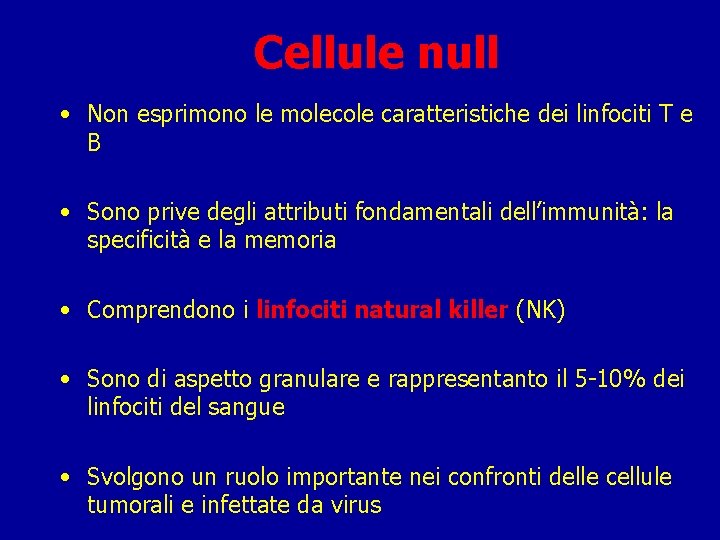 Cellule null

• Non esprimono le molecole caratteristiche dei linfociti T e B

• Sono prive degli attributi fondamentali dell'immunità: la specificità e la memoria

• Comprendono i linfociti natural killer (NK)

• Sono di aspetto granulare e rappresentanto il 5-10% dei linfociti del sangue

• Svolgono un ruolo importante nei confronti delle cellule tumorali e infettate da virus